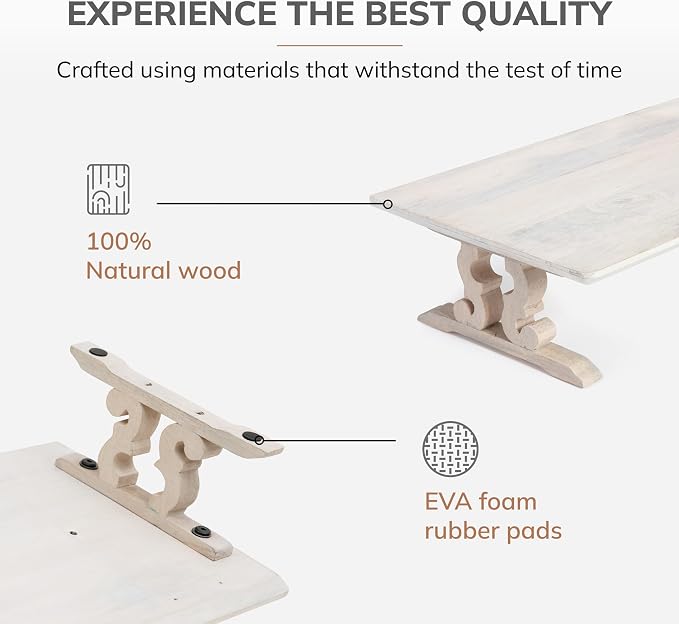 EXPERIENCE THE BEST QUALITY

Crafted using materials that withstand the test of time

100%
Natural wood

EVA foam
rubber pads